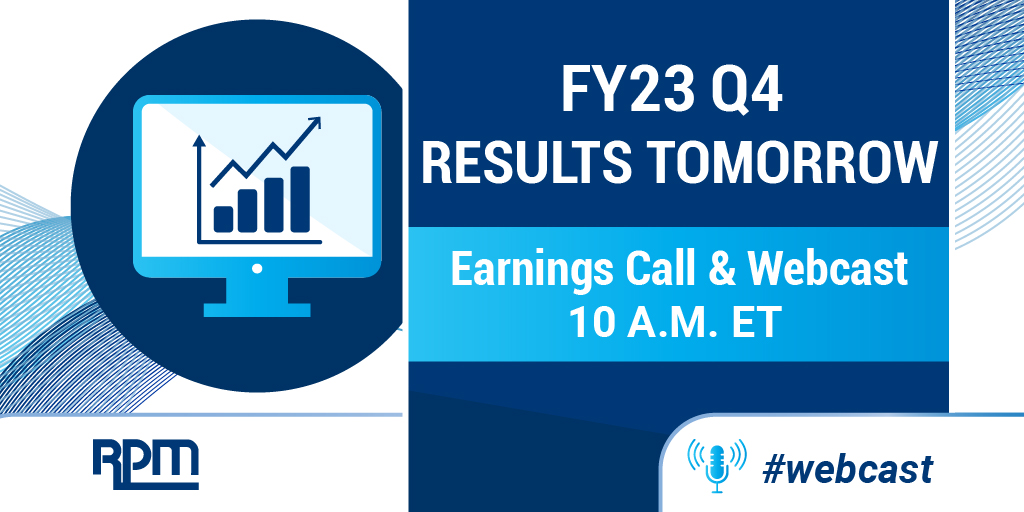 FY23 Q4
RESULTS TOMORROW

Earnings Call & Webcast
10 A.M. ET

RPM

#webcast